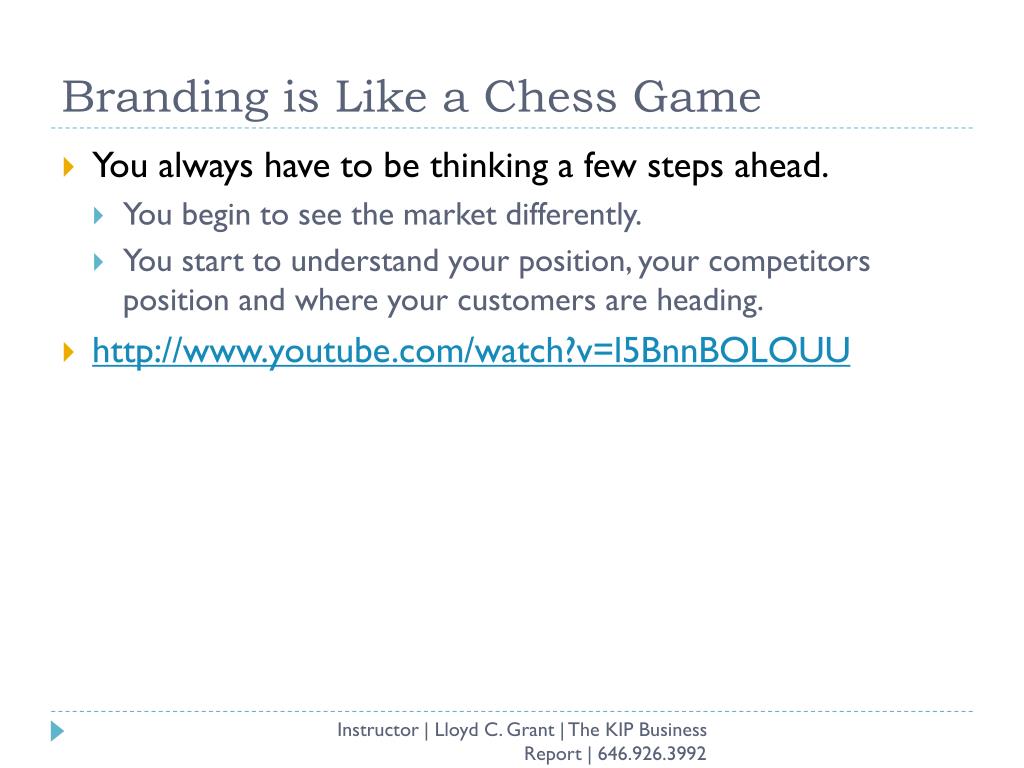 Branding is Like a Chess Game

You always have to be thinking a few steps ahead.

You begin to see the market differently.

You start to understand your position, your competitors position and where your customers are heading.

http://www.youtube.com/watch?v=I5BnnBOLOUU

Instructor | Lloyd C. Grant | The KIP Business Report | 646.926.3992